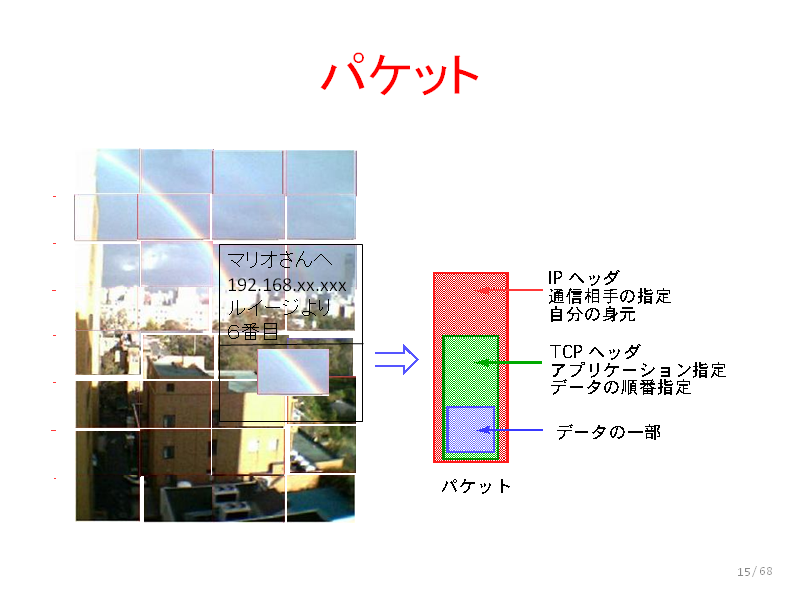 パケット

マリオさんへ
192.168.xx.xxx
ルイージより
6番目

IP ヘッダ
通信相手の指定
自分の身元

TCP ヘッダ
アプリケーション指定
データの順番指定

データの一部

パケット

15/68